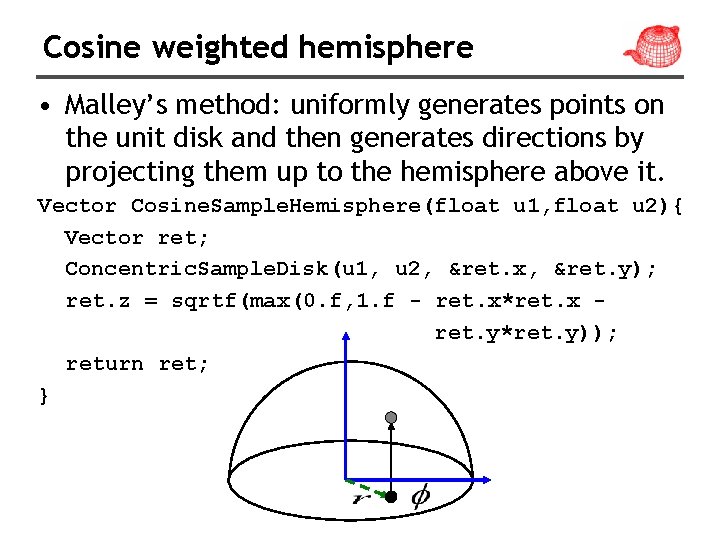 Cosine weighted hemisphere

• Malley's method: uniformly generates points on the unit disk and then generates directions by projecting them up to the hemisphere above it.

Vector CosineSampleHemisphere(float u1,float u2){
  Vector ret;
  ConcentricSampleDisk(u1, u2, &ret.x, &ret.y);
  ret.z = sqrtf(max(0.f,1.f - ret.x*ret.x -
                                ret.y*ret.y));
  return ret;
}

$r$ $\phi$